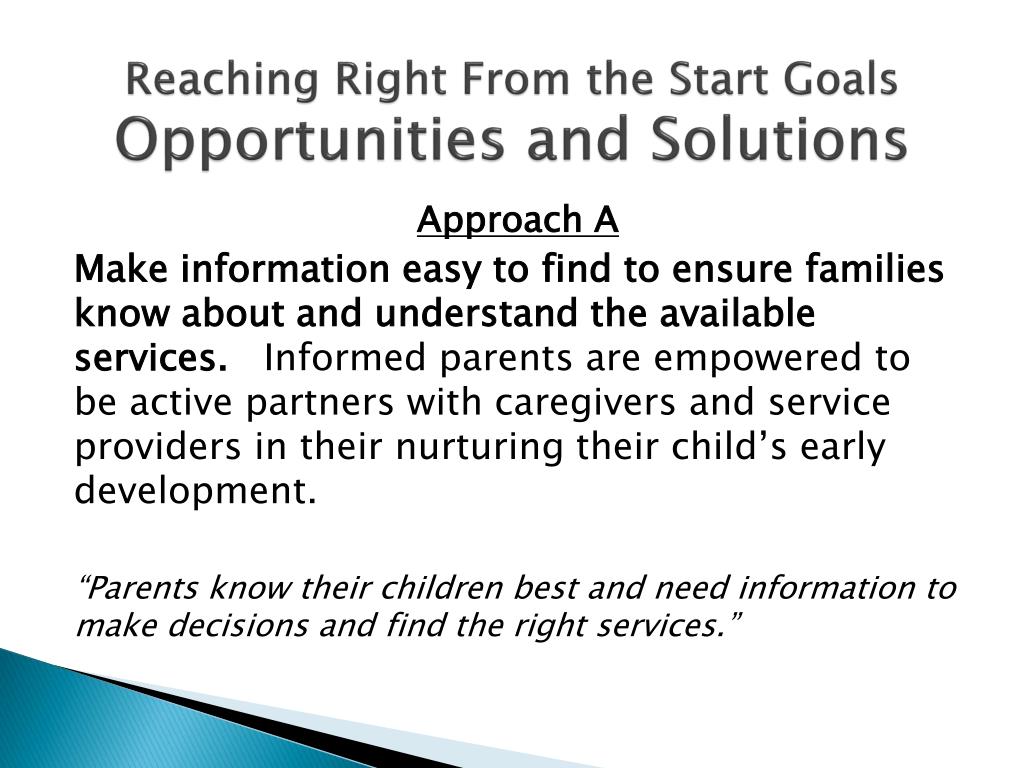 Reaching Right From the Start Goals
Opportunities and Solutions

Approach A

Make information easy to find to ensure families know about and understand the available services. Informed parents are empowered to be active partners with caregivers and service providers in their nurturing their child’s early development.

“Parents know their children best and need information to make decisions and find the right services.”